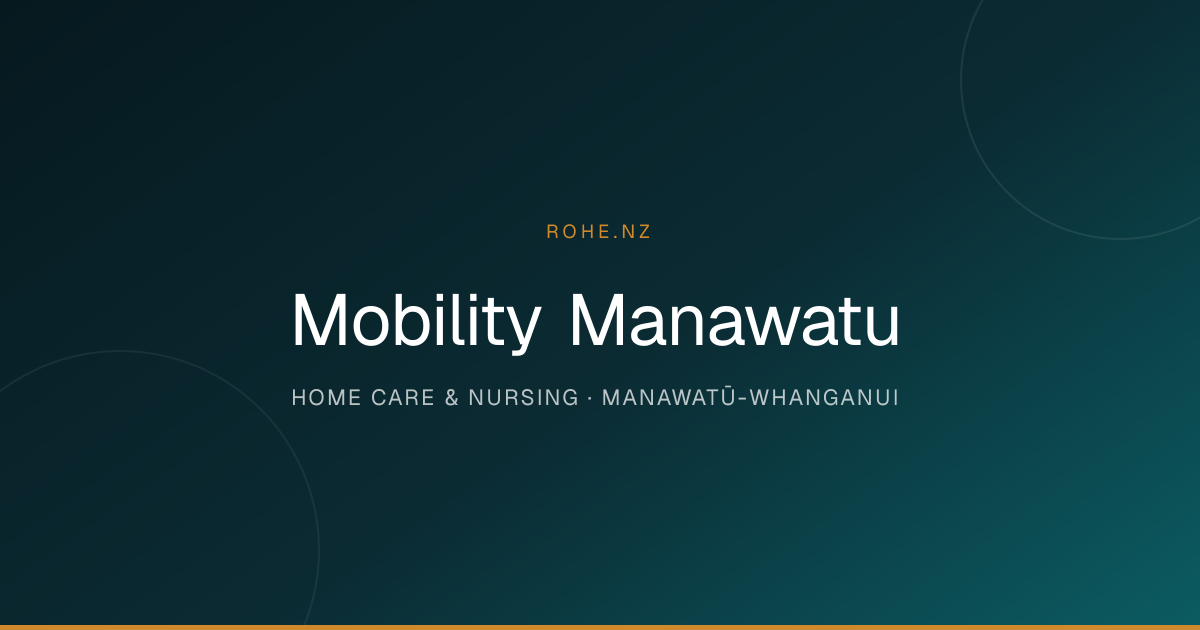 ROHE.NZ

Mobility Manawatu

HOME CARE & NURSING · MANAWATŪ-WHANGANUI